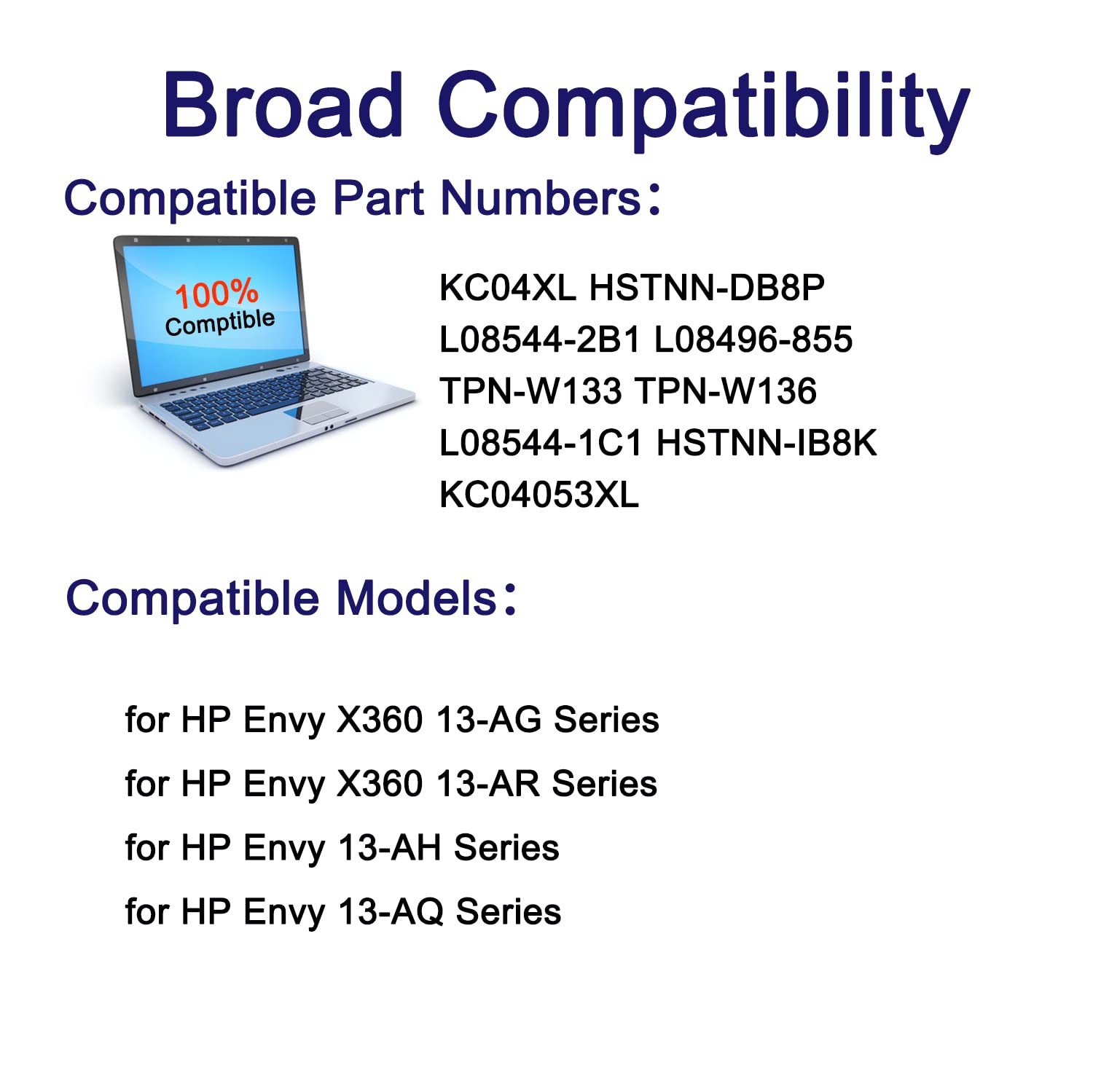 Broad Compatibility

Compatible Part Numbers：

100%
Comptible

KC04XL HSTNN-DB8P
L08544-2B1 L08496-855
TPN-W133 TPN-W136
L08544-1C1 HSTNN-IB8K
KC04053XL

Compatible Models：

for HP Envy X360 13-AG Series

for HP Envy X360 13-AR Series

for HP Envy 13-AH Series

for HP Envy 13-AQ Series